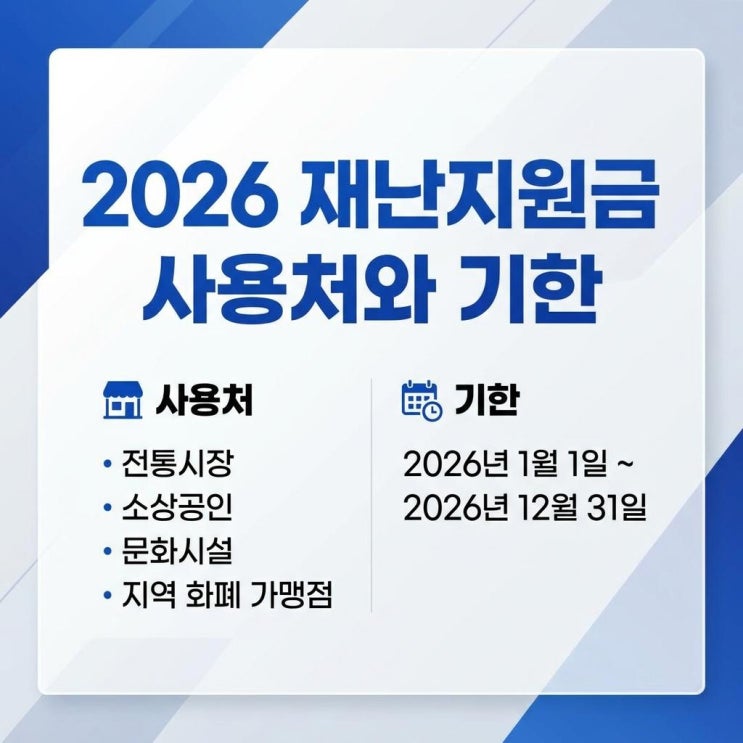 2026 재난지원금
사용처와 기한

사용처

• 전통시장
• 소상공인
• 문화시설
• 지역 화폐 가맹점

기한

2026년 1월 1일 ~
2026년 12월 31일